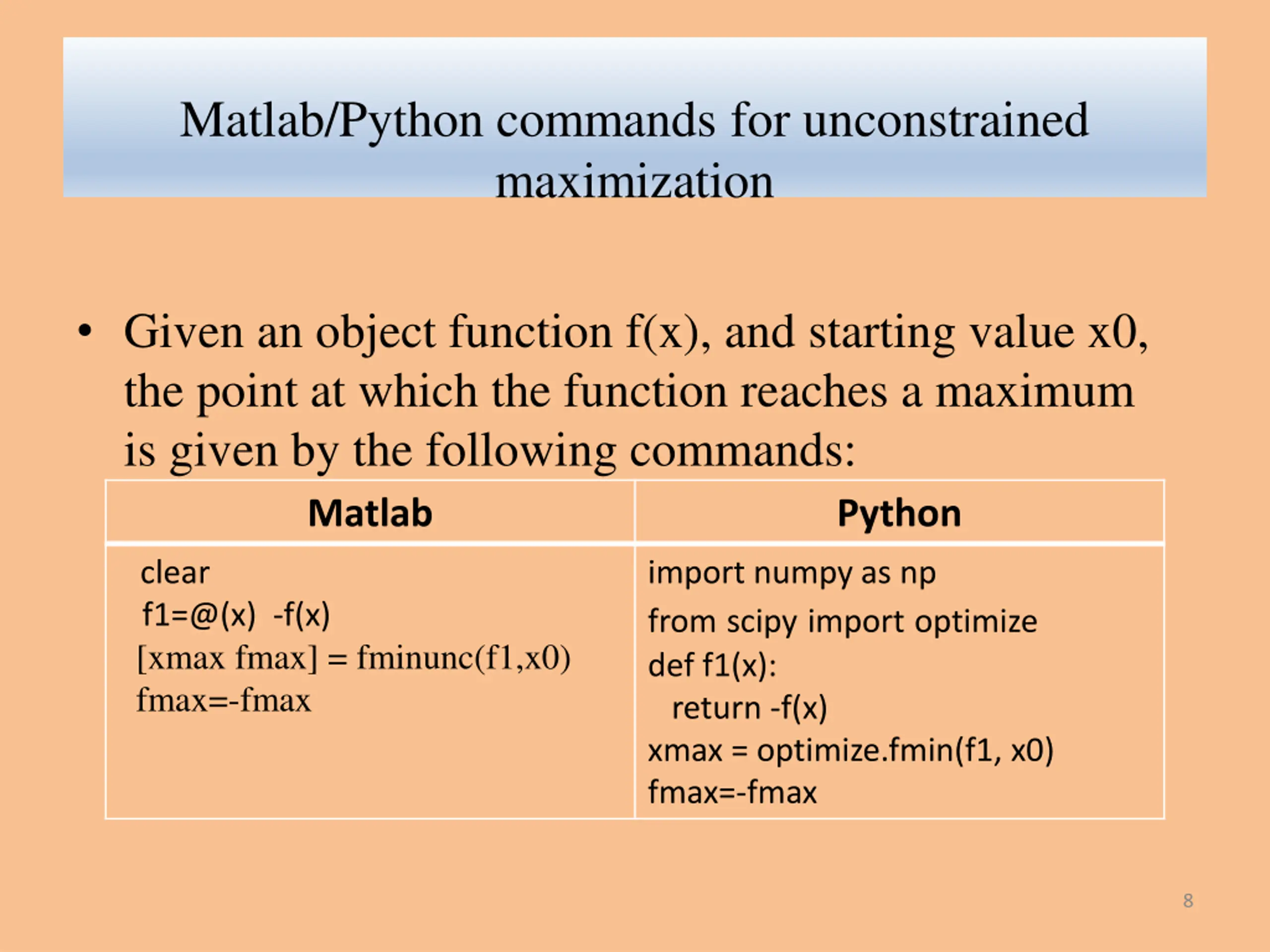 Matlab/Python commands for unconstrained maximization

• Given an object function f(x), and starting value x0, the point at which the function reaches a maximum is given by the following commands:

| Matlab | Python |
|---|---|
| clear<br>f1=@(x) -f(x)<br>[xmax fmax] = fminunc(f1,x0)<br>fmax=-fmax | import numpy as np<br>from scipy import optimize<br>def f1(x):<br>return -f(x)<br>xmax = optimize.fmin(f1, x0)<br>fmax=-fmax |

8